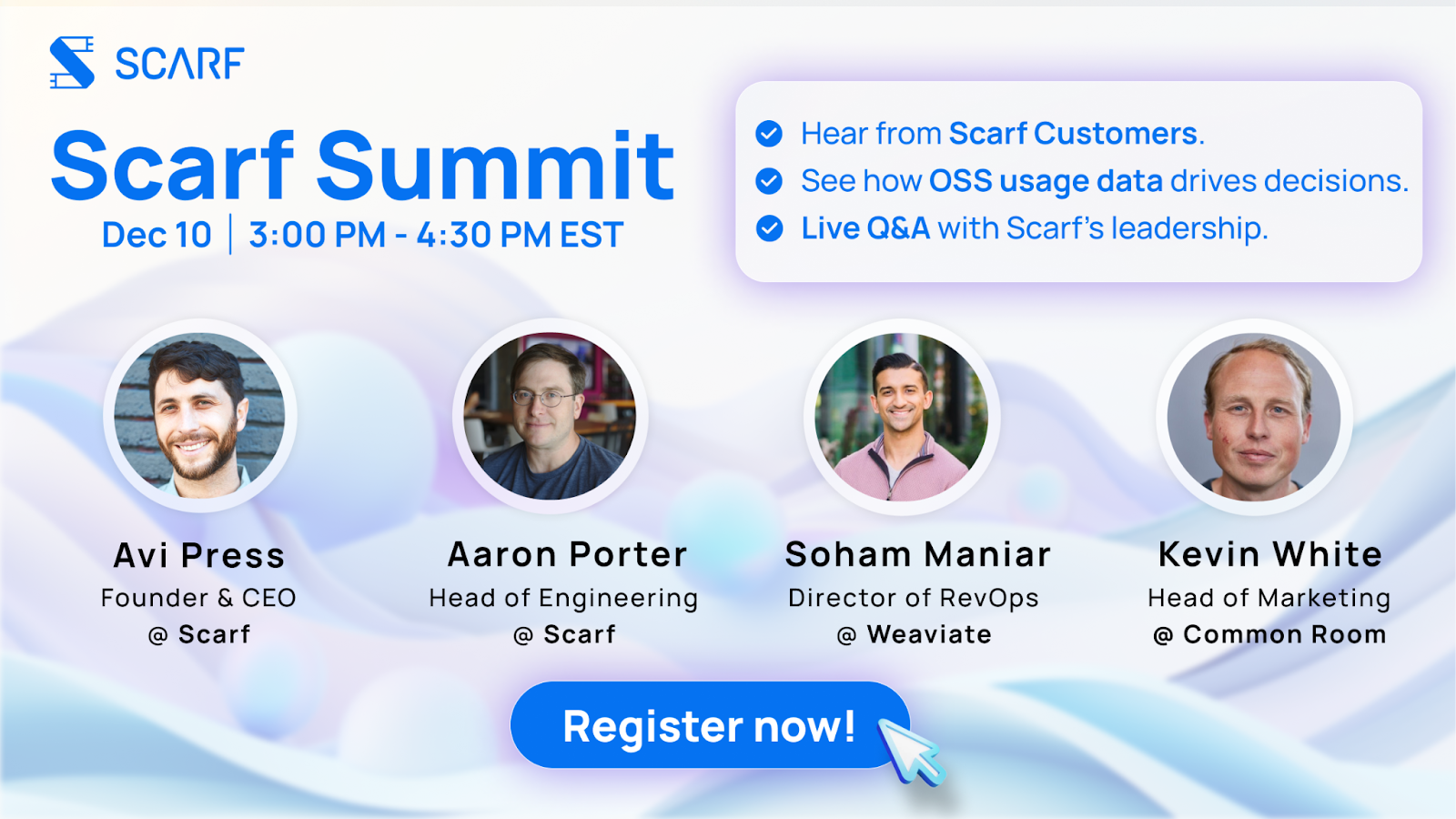 SCARF

Scarf Summit

Dec 10 | 3:00 PM - 4:30 PM EST

Hear from Scarf Customers.
See how OSS usage data drives decisions.
Live Q&A with Scarf's leadership.

Avi Press
Founder & CEO
@ Scarf

Aaron Porter
Head of Engineering
@ Scarf

Soham Maniar
Director of RevOps
@ Weaviate

Kevin White
Head of Marketing
@ Common Room

Register now!